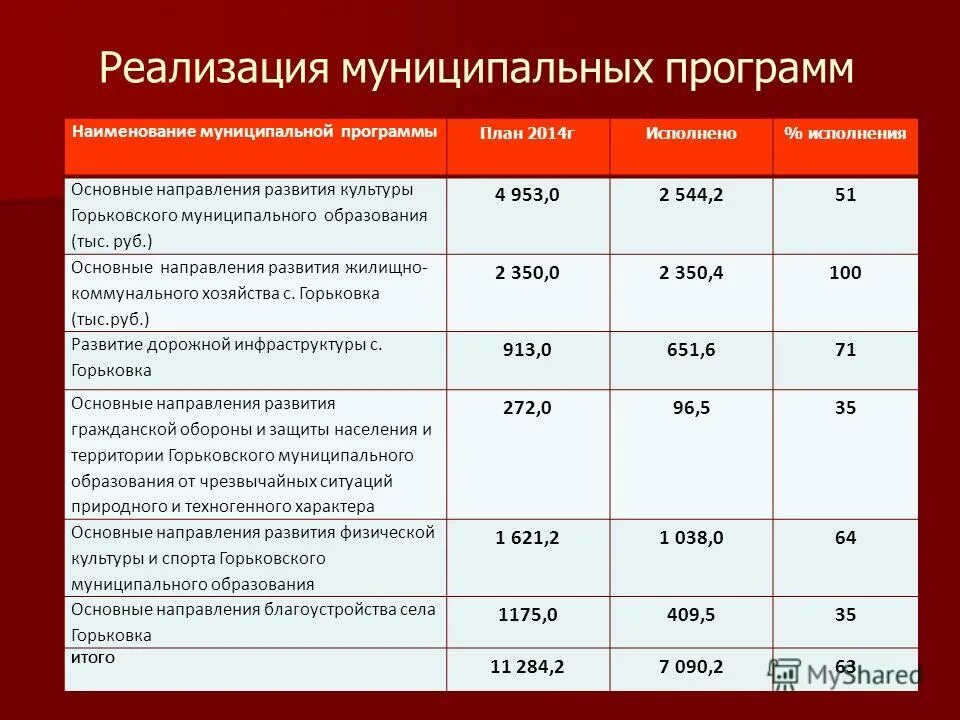 Реализация муниципальных программ

| Наименование муниципальной программы | План 2014г | Исполнено | % исполнения |
|---|---|---|---|
| Основные направления развития культуры Горьковского муниципального образования (тыс. руб.) | 4 953,0 | 2 544,2 | 51 |
| Основные направления развития жилищно-коммунального хозяйства с. Горьковка (тыс.руб.) | 2 350,0 | 2 350,4 | 100 |
| Развитие дорожной инфраструктуры с. Горьковка | 913,0 | 651,6 | 71 |
| Основные направления развития гражданской обороны и защиты населения и территории Горьковского муниципального образования от чрезвычайных ситуаций природного и техногенного характера | 272,0 | 96,5 | 35 |
| Основные направления развития физической культуры и спорта Горьковского муниципального образования | 1 621,2 | 1 038,0 | 64 |
| Основные направления благоустройства села Горьковка | 1175,0 | 409,5 | 35 |
| итого | 11 284,2 | 7 090,2 | 63 |

MyShared